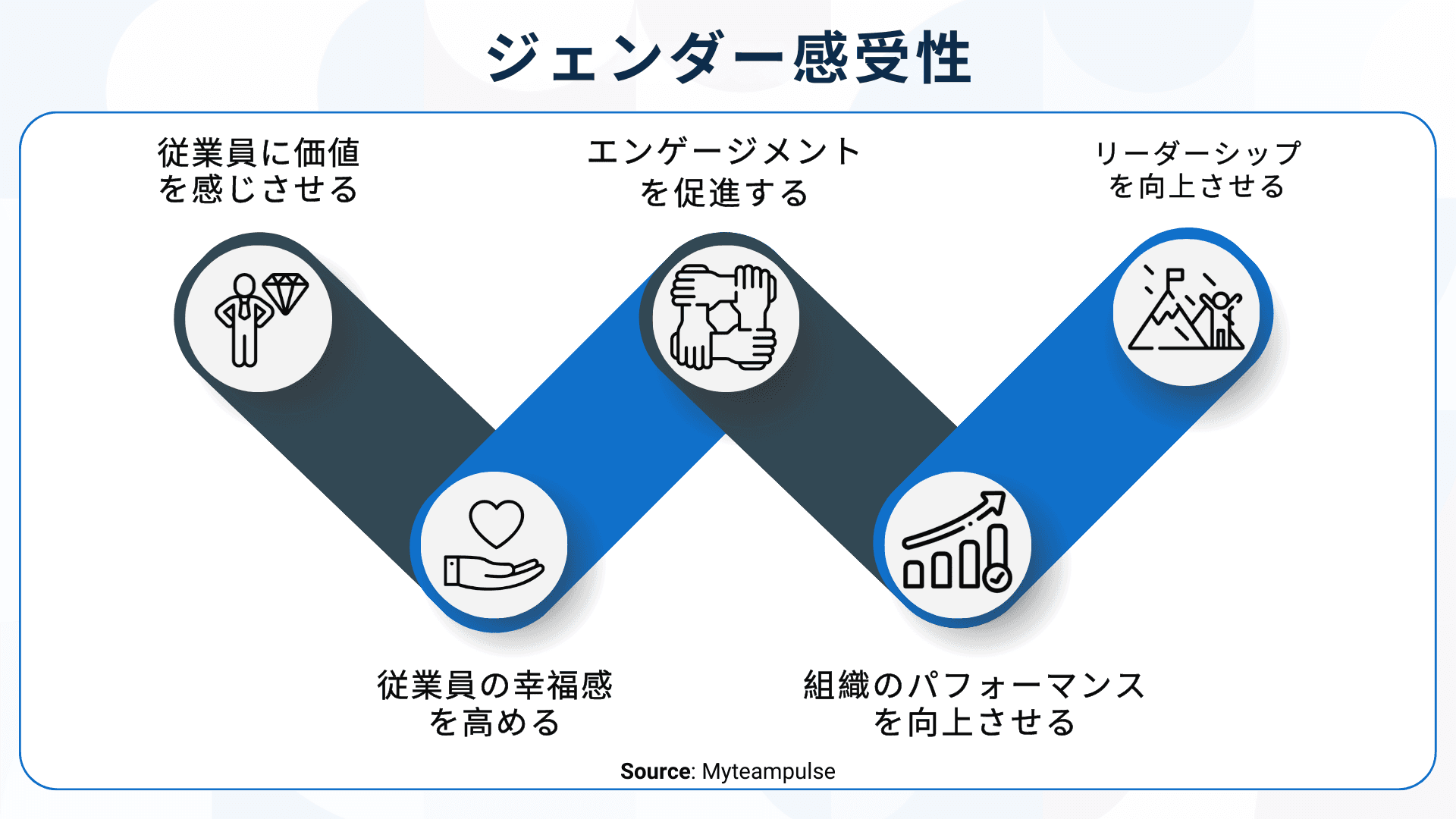 ジェンダー感受性

従業員に価値を感じさせる

エンゲージメントを促進する

リーダーシップを向上させる

従業員の幸福感を高める

組織のパフォーマンスを向上させる

Source: Myteampulse